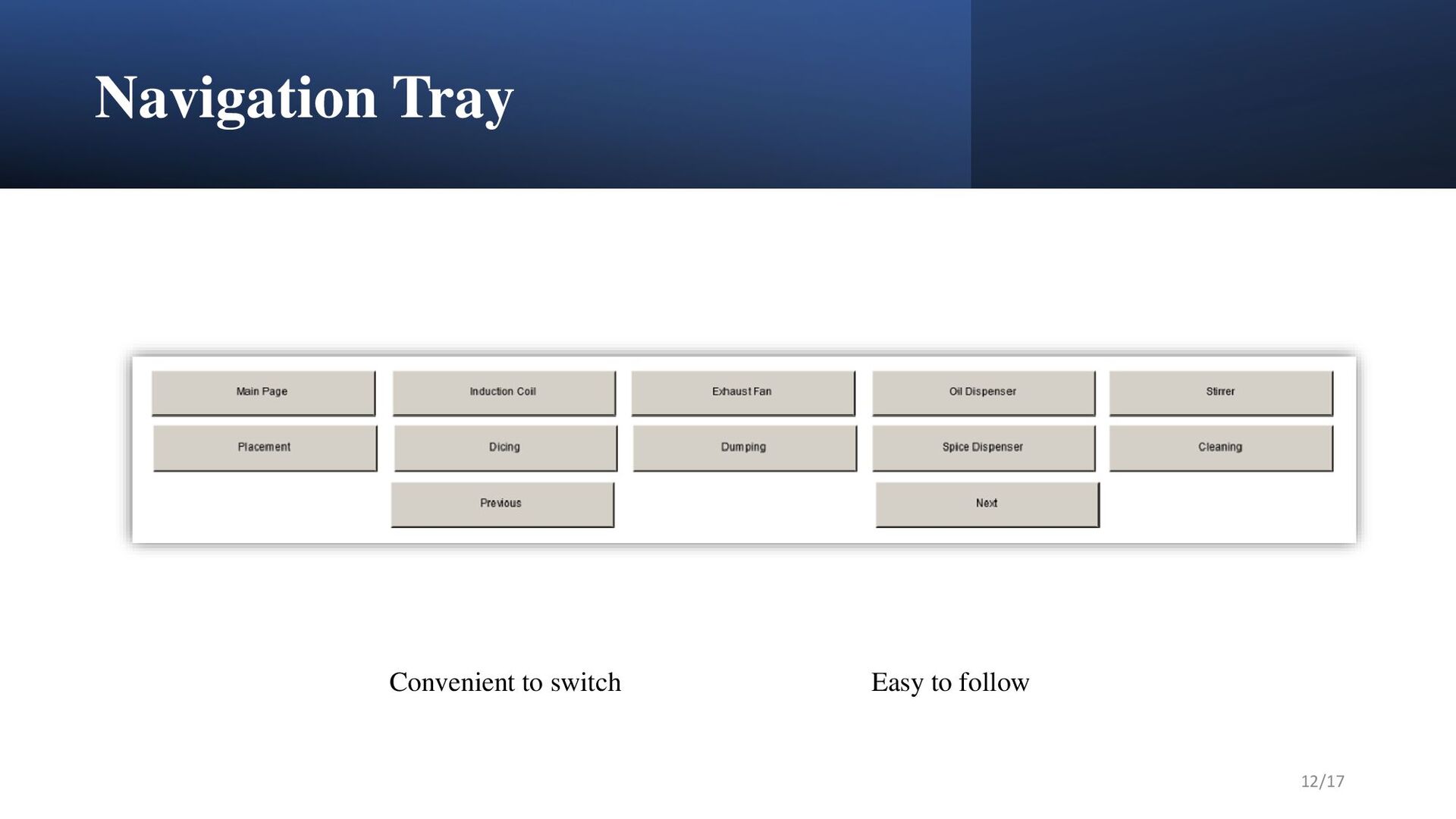 Navigation Tray

Main Page
Induction Coil
Exhaust Fan
Oil Dispenser
Stirrer
Placement
Dicing
Dumping
Spice Dispenser
Cleaning
Previous
Next

Convenient to switch

Easy to follow

12/17